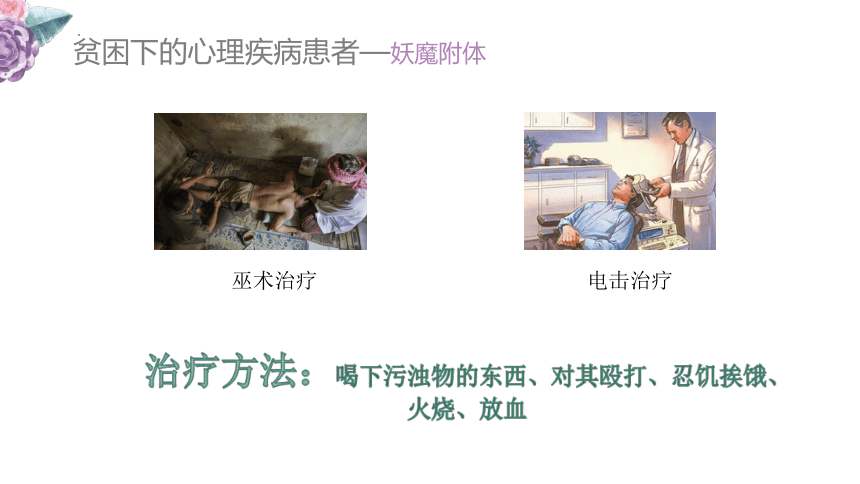 贫困下的心理疾病患者—妖魔附体

巫术治疗

电击治疗

治疗方法：喝下污浊物的东西、对其殴打、忍饥挨饿、火烧、放血